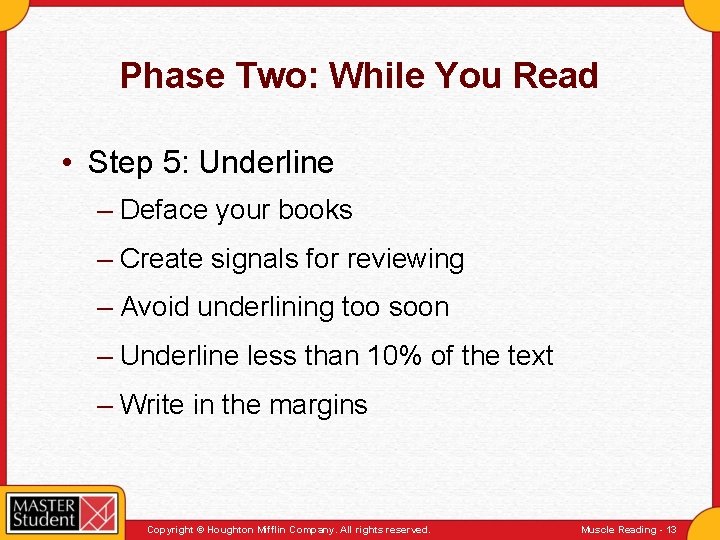 Phase Two: While You Read

• Step 5: Underline

– Deface your books

– Create signals for reviewing

– Avoid underlining too soon

– Underline less than 10% of the text

– Write in the margins

MASTER Student

Copyright © Houghton Mifflin Company. All rights reserved.

Muscle Reading - 13